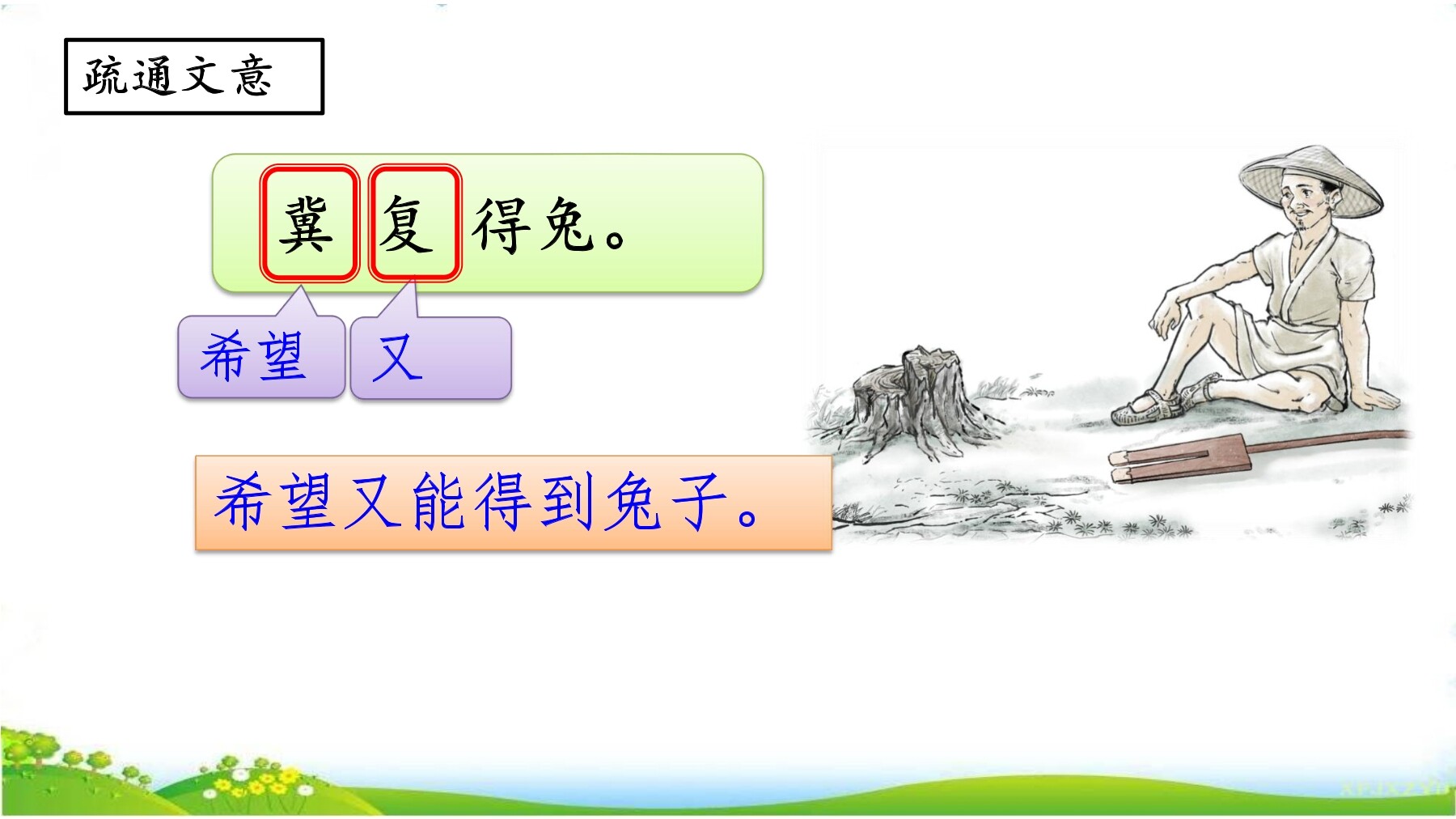 疏通文意

冀复得兔。

希望

又

希望又能得到兔子。